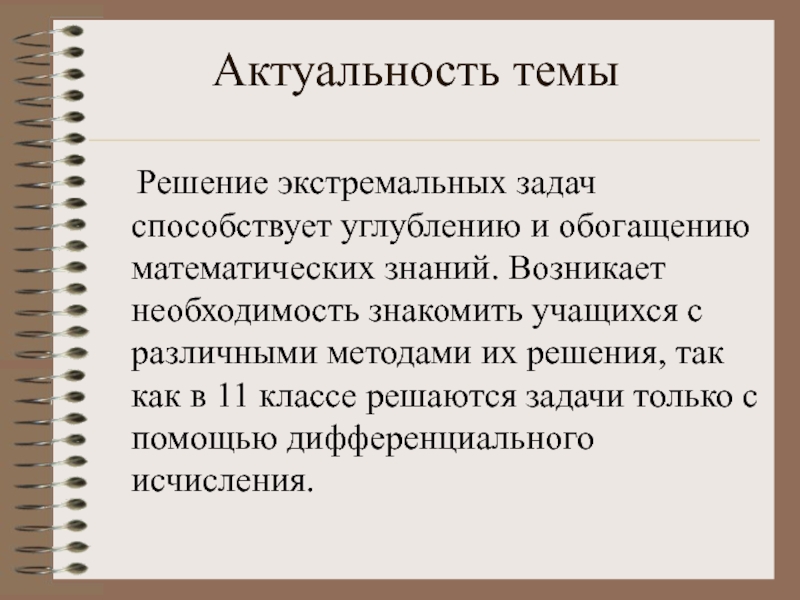 Актуальность темы

Решение экстремальных задач способствует углублению и обогащению математических знаний. Возникает необходимость знакомить учащихся с различными методами их решения, так как в 11 классе решаются задачи только с помощью дифференциального исчисления.